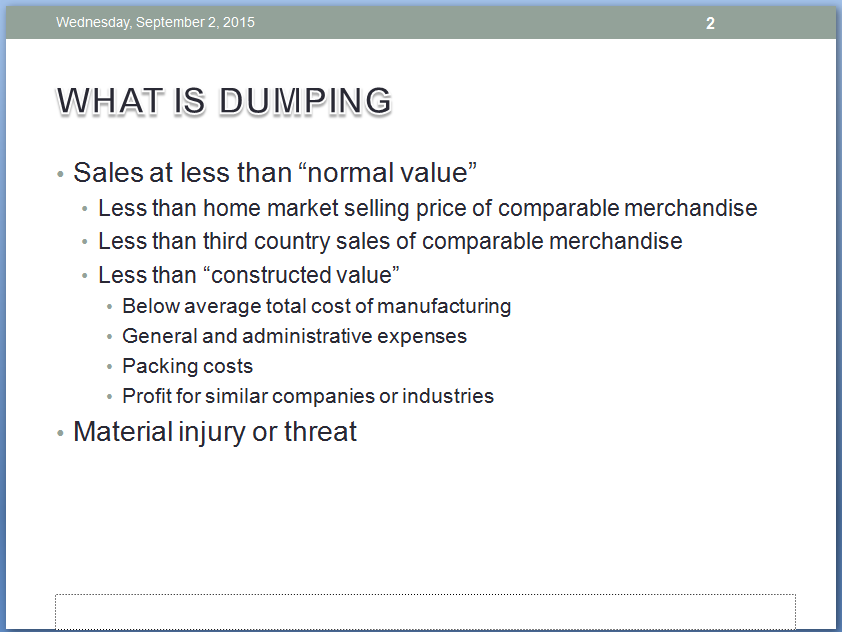 Wednesday, September 2, 2015 2

WHAT IS DUMPING

• Sales at less than “normal value”
  • Less than home market selling price of comparable merchandise
  • Less than third country sales of comparable merchandise
  • Less than “constructed value”
    • Below average total cost of manufacturing
    • General and administrative expenses
    • Packing costs
    • Profit for similar companies or industries
• Material injury or threat